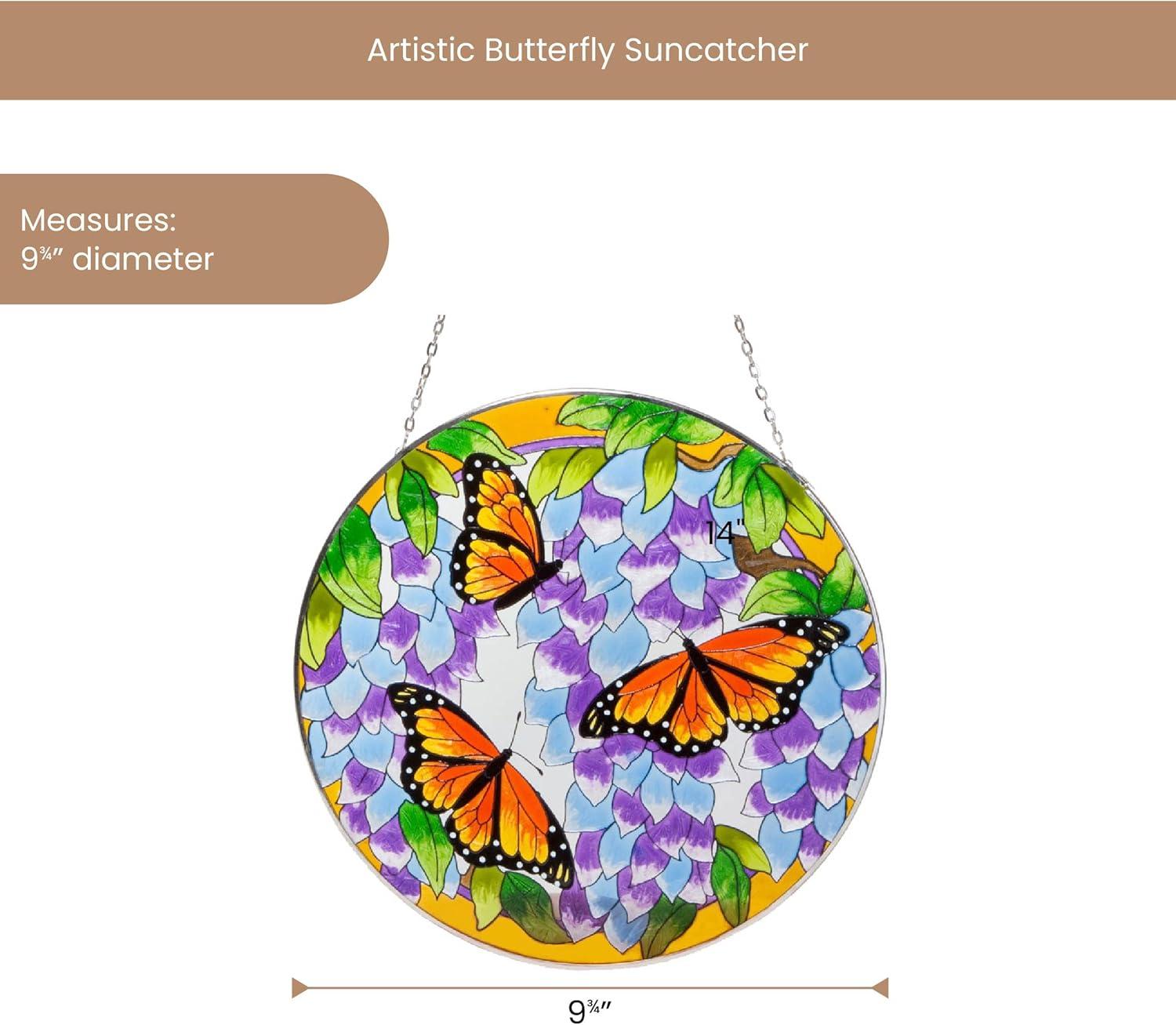 Artistic Butterfly Suncatcher

Measures:
9¾″ diameter

14"

9¾″